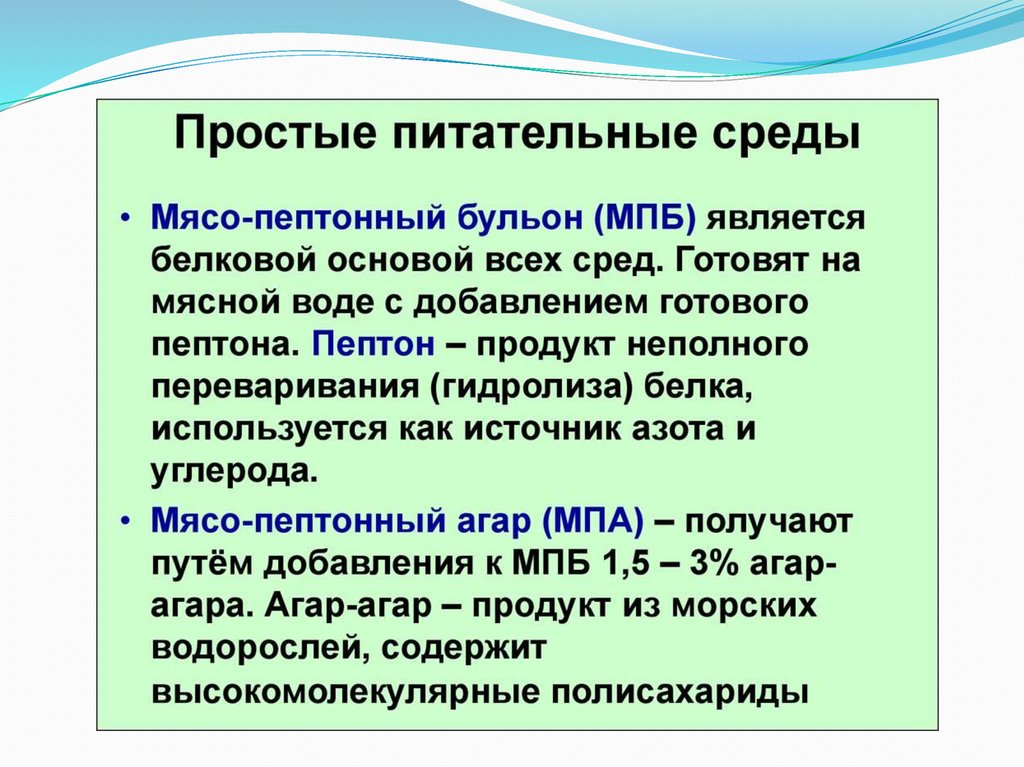 Простые питательные среды

• Мясо-пептонный бульон (МПБ) является белковой основой всех сред. Готовят на мясной воде с добавлением готового пептона. Пептон – продукт неполного переваривания (гидролиза) белка, используется как источник азота и углерода.

• Мясо-пептонный агар (МПА) – получают путём добавления к МПБ 1,5 – 3% агар-агара. Агар-агар – продукт из морских водорослей, содержит высокомолекулярные полисахариды